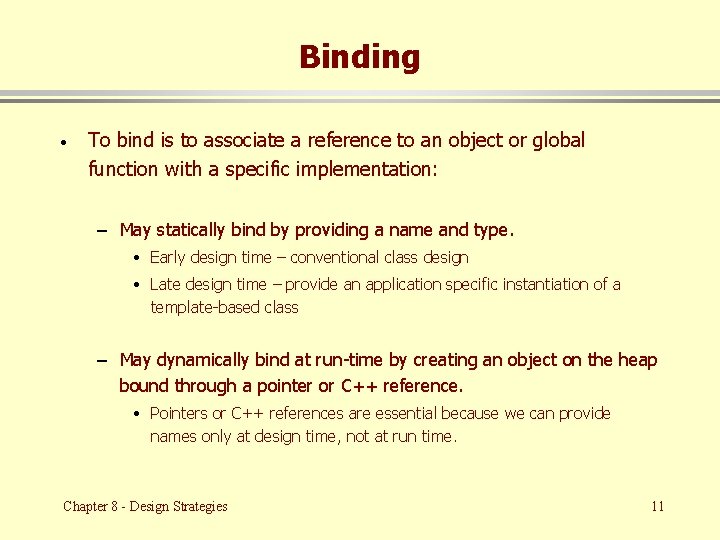 Binding

• To bind is to associate a reference to an object or global function with a specific implementation:

– May statically bind by providing a name and type.

• Early design time – conventional class design

• Late design time – provide an application specific instantiation of a template-based class

– May dynamically bind at run-time by creating an object on the heap bound through a pointer or C++ reference.

• Pointers or C++ references are essential because we can provide names only at design time, not at run time.

Chapter 8 - Design Strategies

11